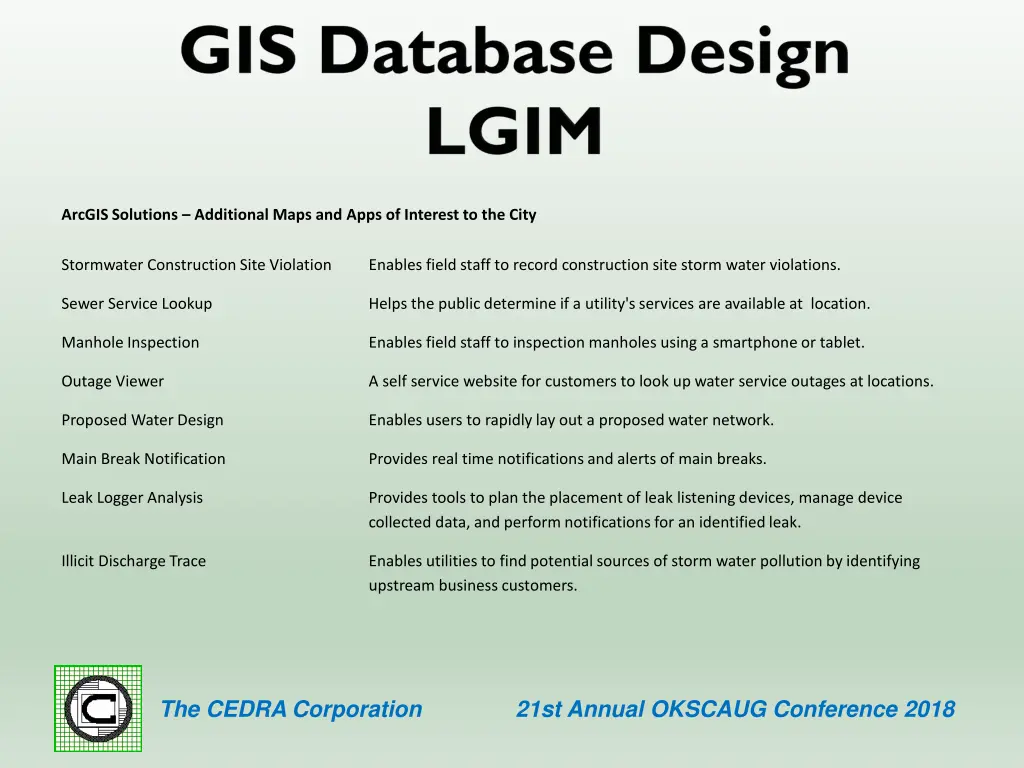 GIS Database Design
LGIM

ArcGIS Solutions – Additional Maps and Apps of Interest to the City

| | |
|---|---|
| Stormwater Construction Site Violation | Enables field staff to record construction site storm water violations. |
| Sewer Service Lookup | Helps the public determine if a utility's services are available at location. |
| Manhole Inspection | Enables field staff to inspection manholes using a smartphone or tablet. |
| Outage Viewer | A self service website for customers to look up water service outages at locations. |
| Proposed Water Design | Enables users to rapidly lay out a proposed water network. |
| Main Break Notification | Provides real time notifications and alerts of main breaks. |
| Leak Logger Analysis | Provides tools to plan the placement of leak listening devices, manage device collected data, and perform notifications for an identified leak. |
| Illicit Discharge Trace | Enables utilities to find potential sources of storm water pollution by identifying upstream business customers. |

The CEDRA Corporation

21st Annual OKSCAUG Conference 2018